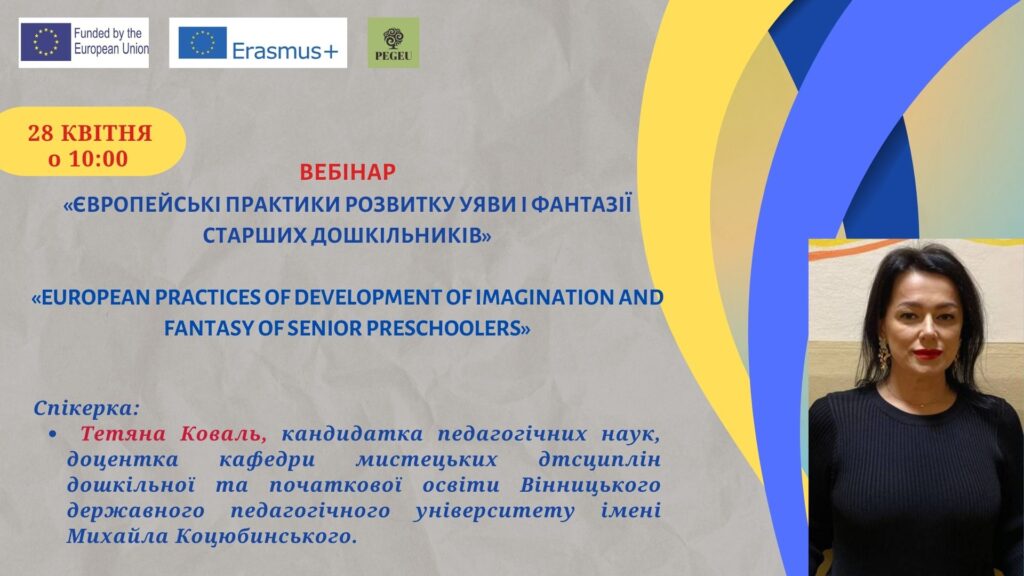 Funded by the European Union

Erasmus+

PEGEU

28 КВІТНЯ
о 10:00

ВЕБІНАР
«ЄВРОПЕЙСЬКІ ПРАКТИКИ РОЗВИТКУ УЯВИ І ФАНТАЗІЇ СТАРШИХ ДОШКІЛЬНИКІВ»

«EUROPEAN PRACTICES OF DEVELOPMENT OF IMAGINATION AND FANTASY OF SENIOR PRESCHOOLERS»

Спікерка:
• Тетяна Коваль, кандидатка педагогічних наук, доцентка кафедри мистецьких дтсциплін дошкільної та початкової освіти Вінницького державного педагогічного університету імені Михайла Коцюбинського.